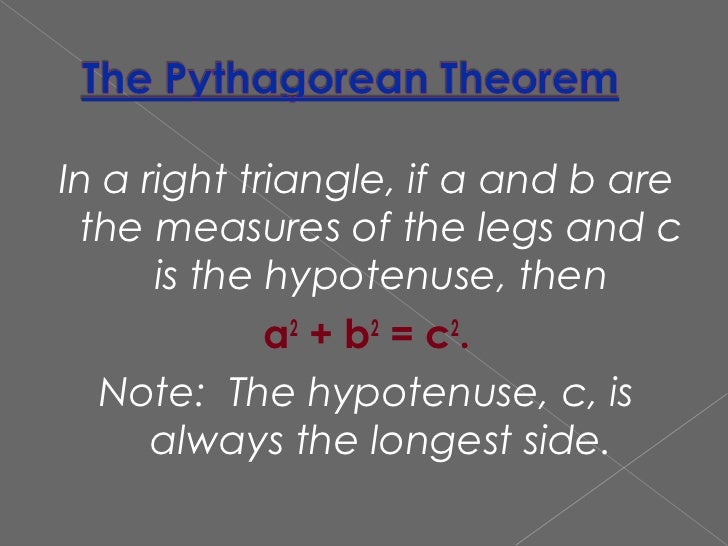 The Pythagorean Theorem

In a right triangle, if a and b are the measures of the legs and c is the hypotenuse, then

$a^2 + b^2 = c^2$.

Note: The hypotenuse, c, is always the longest side.